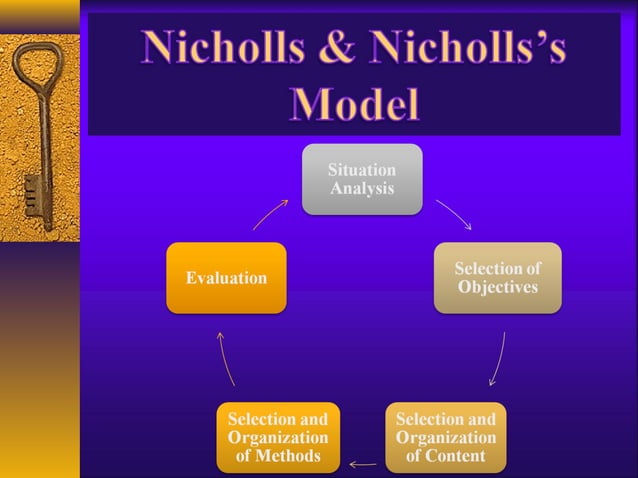 Nicholls & Nicholls's Model

Situation Analysis

Selection of Objectives

Selection and Organization of Content

Selection and Organization of Methods

Evaluation